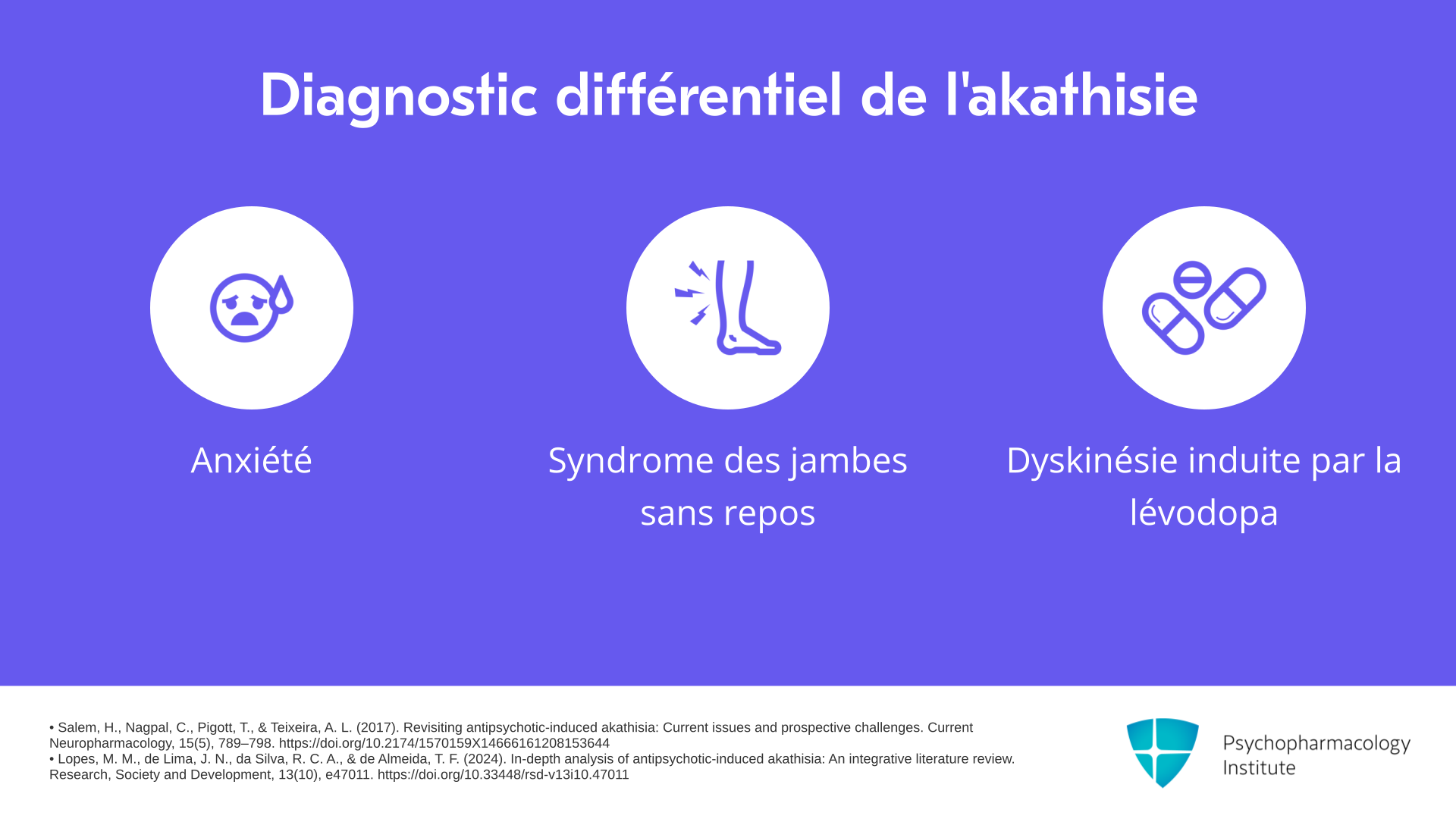 Diagnostic différentiel de l'akathisie

Anxiété

Syndrome des jambes sans repos

Dyskinésie induite par la lévodopa

• Salem, H., Nagpal, C., Pigott, T., & Teixeira, A. L. (2017). Revisiting antipsychotic-induced akathisia: Current issues and prospective challenges. Current Neuropharmacology, 15(5), 789–798. https://doi.org/10.2174/1570159X14666161208153644
• Lopes, M. M., de Lima, J. N., da Silva, R. C. A., & de Almeida, T. F. (2024). In-depth analysis of antipsychotic-induced akathisia: An integrative literature review. Research, Society and Development, 13(10), e47011. https://doi.org/10.33448/rsd-v13i10.47011

Psychopharmacology Institute